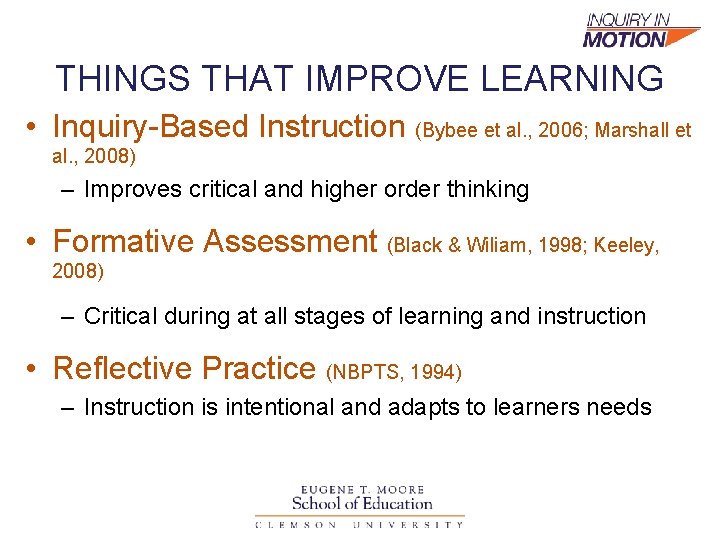 INQUIRY IN MOTION

THINGS THAT IMPROVE LEARNING

• Inquiry-Based Instruction (Bybee et al., 2006; Marshall et al., 2008)
– Improves critical and higher order thinking

• Formative Assessment (Black & Wiliam, 1998; Keeley, 2008)
– Critical during at all stages of learning and instruction

• Reflective Practice (NBPTS, 1994)
– Instruction is intentional and adapts to learners needs

EUGENE T. MOORE
School of Education
CLEMSON UNIVERSITY